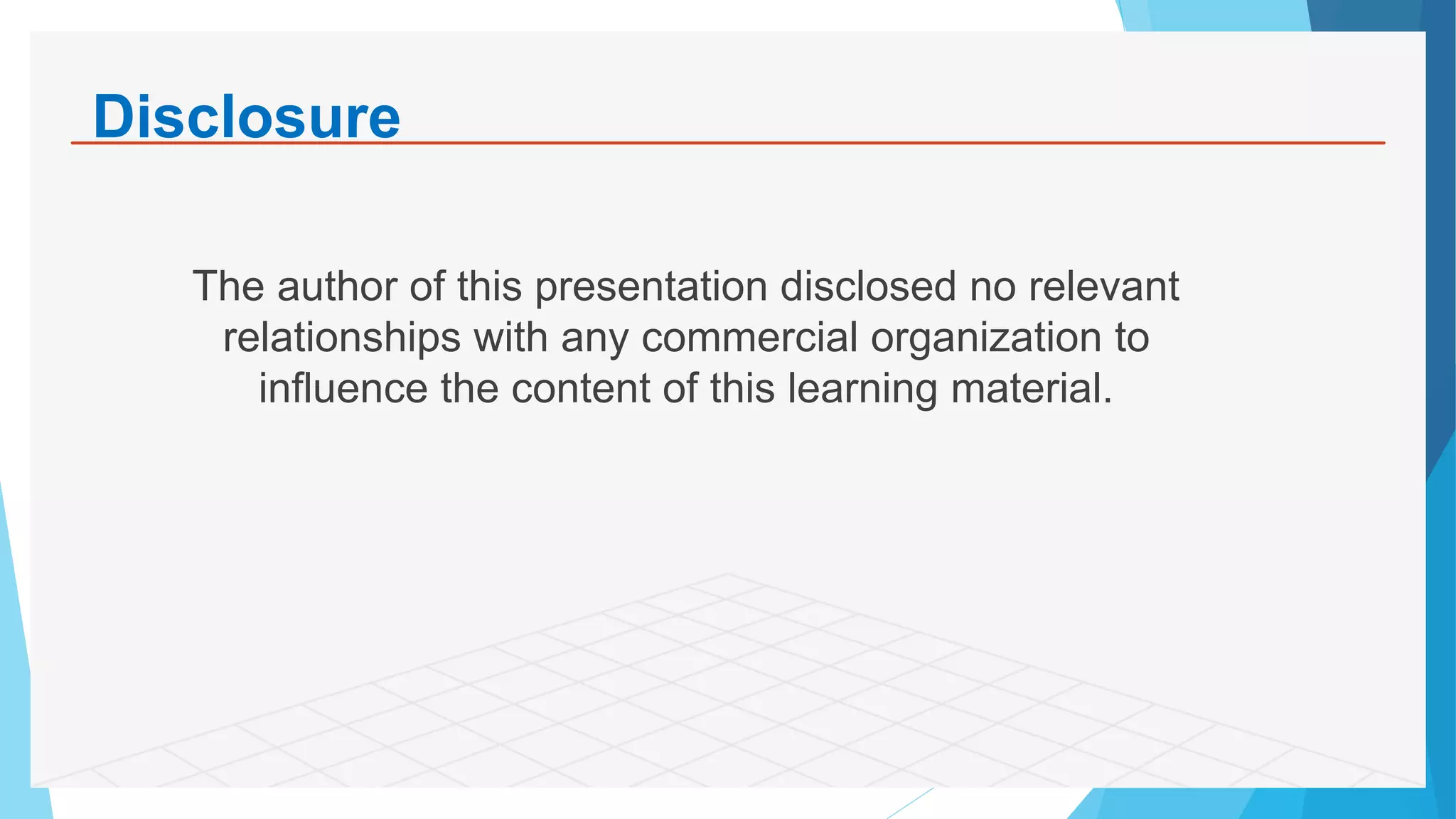 Disclosure

The author of this presentation disclosed no relevant relationships with any commercial organization to influence the content of this learning material.